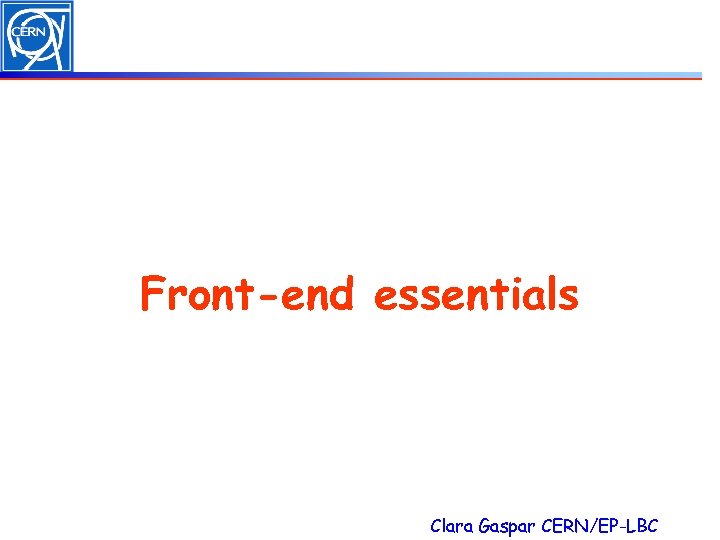 CERN

Front-end essentials

Clara Gaspar CERN/EP-LBC